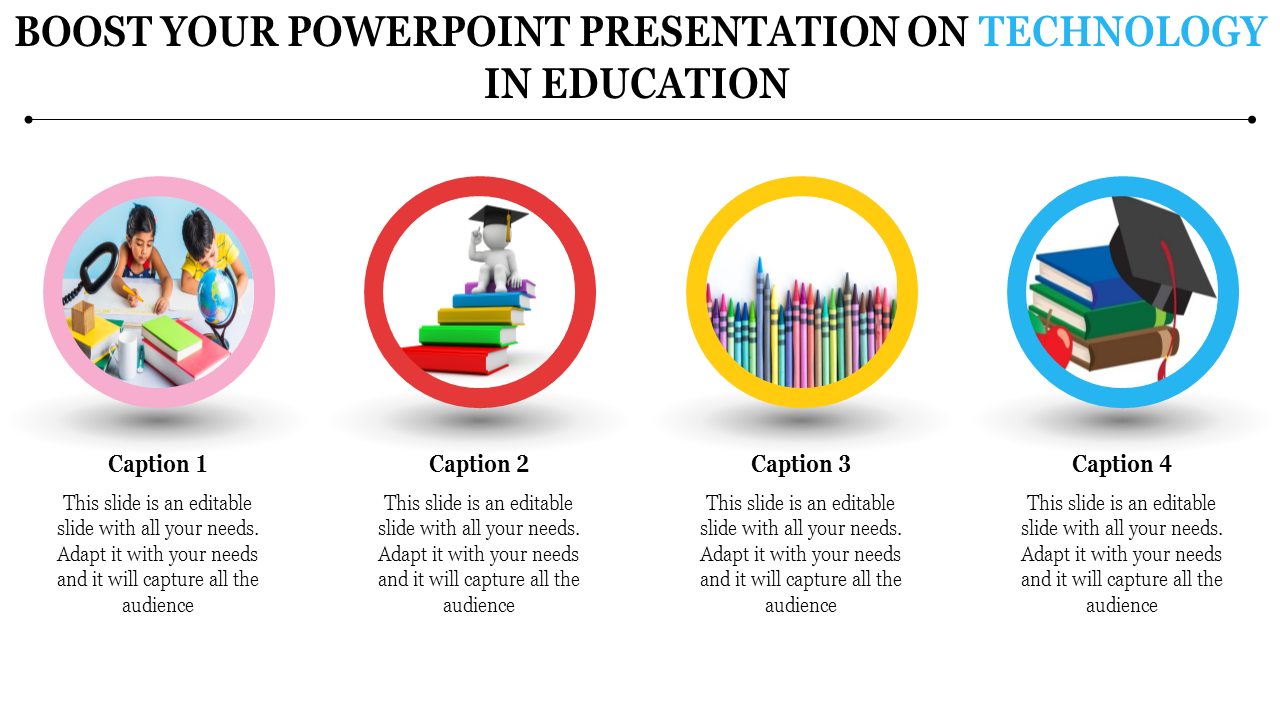 BOOST YOUR POWERPOINT PRESENTATION ON TECHNOLOGY IN EDUCATION

Caption 1

This slide is an editable slide with all your needs. Adapt it with your needs and it will capture all the audience

Caption 2

This slide is an editable slide with all your needs. Adapt it with your needs and it will capture all the audience

Caption 3

This slide is an editable slide with all your needs. Adapt it with your needs and it will capture all the audience

Caption 4

This slide is an editable slide with all your needs. Adapt it with your needs and it will capture all the audience